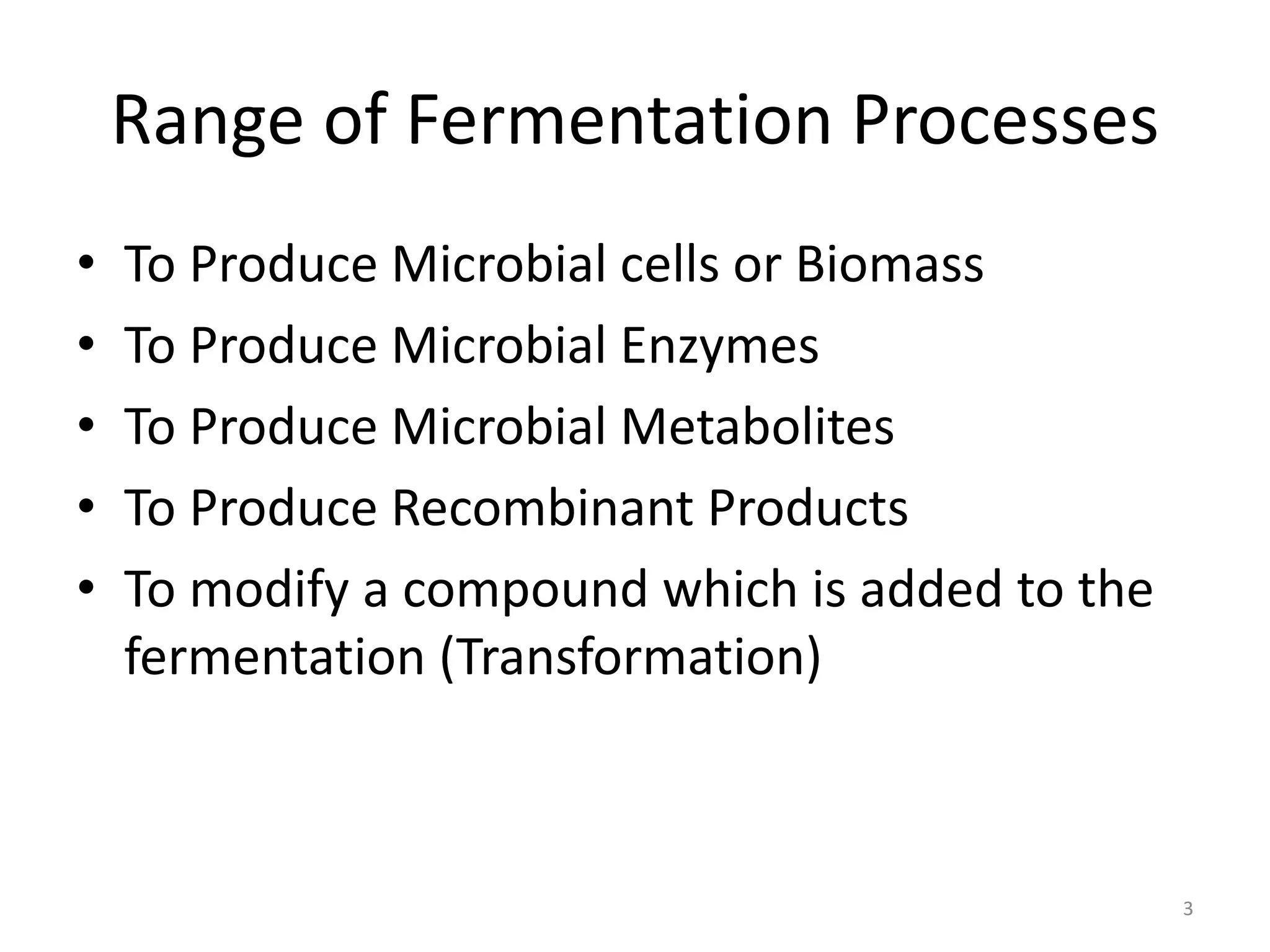 Range of Fermentation Processes

• To Produce Microbial cells or Biomass
• To Produce Microbial Enzymes
• To Produce Microbial Metabolites
• To Produce Recombinant Products
• To modify a compound which is added to the fermentation (Transformation)

3